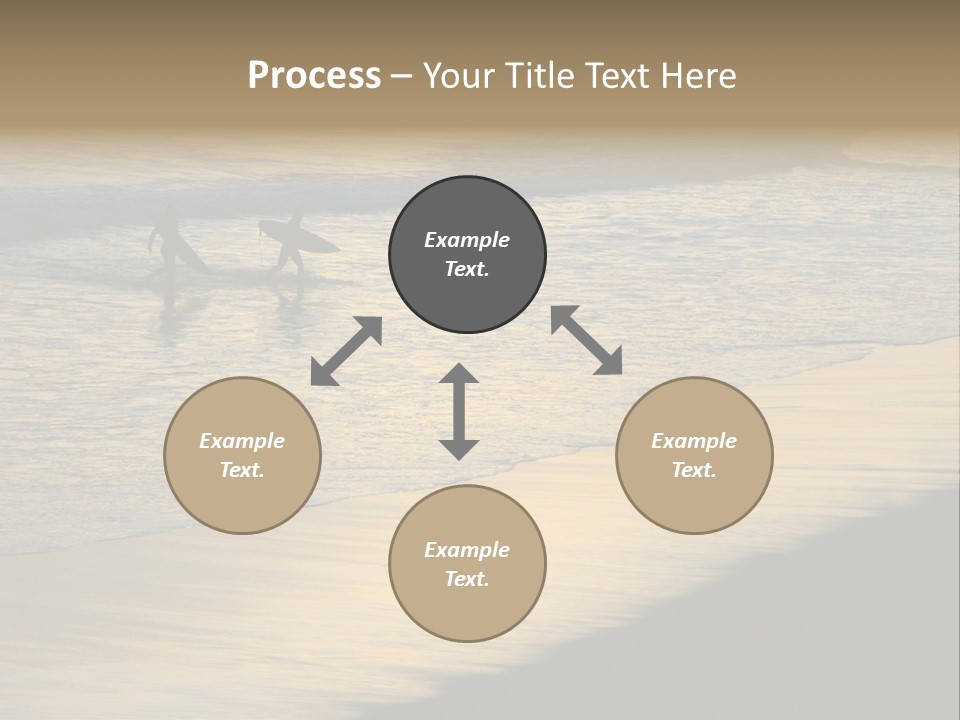 Process – Your Title Text Here

Example Text.

Example Text.

Example Text.

Example Text.